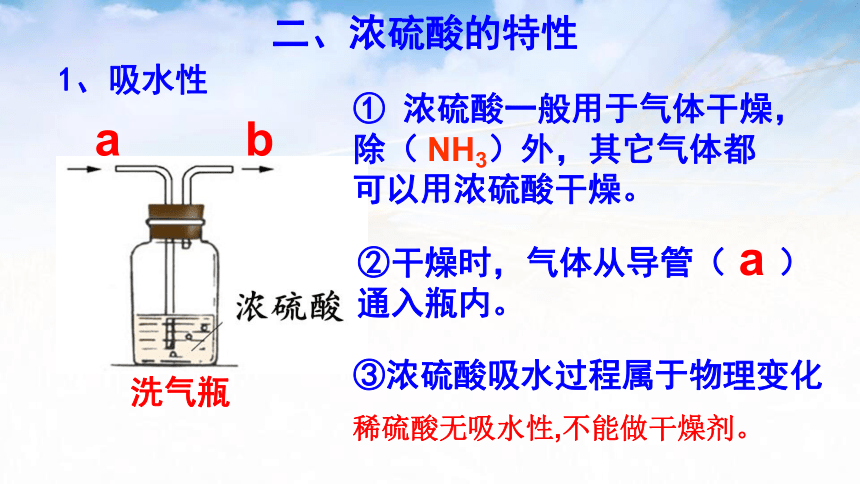 二、浓硫酸的特性

1、吸水性

a b

浓硫酸

洗气瓶

① 浓硫酸一般用于气体干燥，除（ $NH_3$ ）外，其它气体都可以用浓硫酸干燥。

②干燥时，气体从导管（ a ）通入瓶内。

③浓硫酸吸水过程属于物理变化

稀硫酸无吸水性,不能做干燥剂。